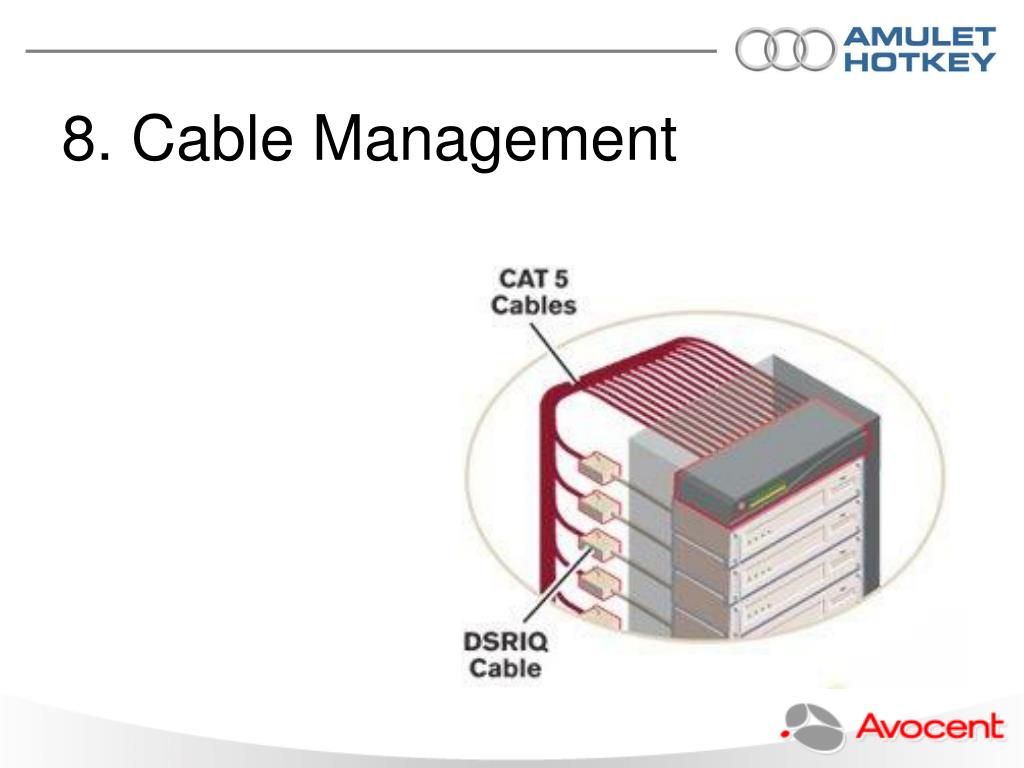 AMULET HOTKEY

8. Cable Management

CAT 5 Cables

DSRIQ Cable

Avocent